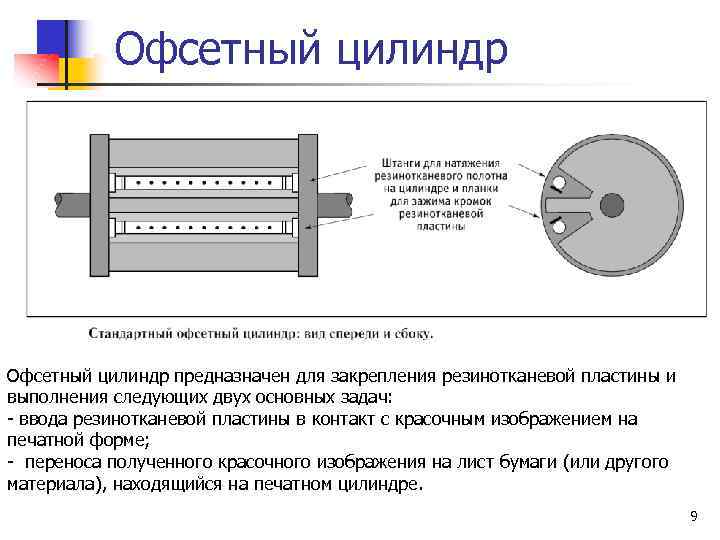 Офсетный цилиндр

Штанги для натяжения резинотканевого полотна на цилиндре и планки для зажима кромок резинотканевой пластины

Стандартный офсетный цилиндр: вид спереди и сбоку.

Офсетный цилиндр предназначен для закрепления резинотканевой пластины и выполнения следующих двух основных задач:
- ввода резинотканевой пластины в контакт с красочным изображением на печатной форме;
- переноса полученного красочного изображения на лист бумаги (или другого материала), находящийся на печатном цилиндре.

9